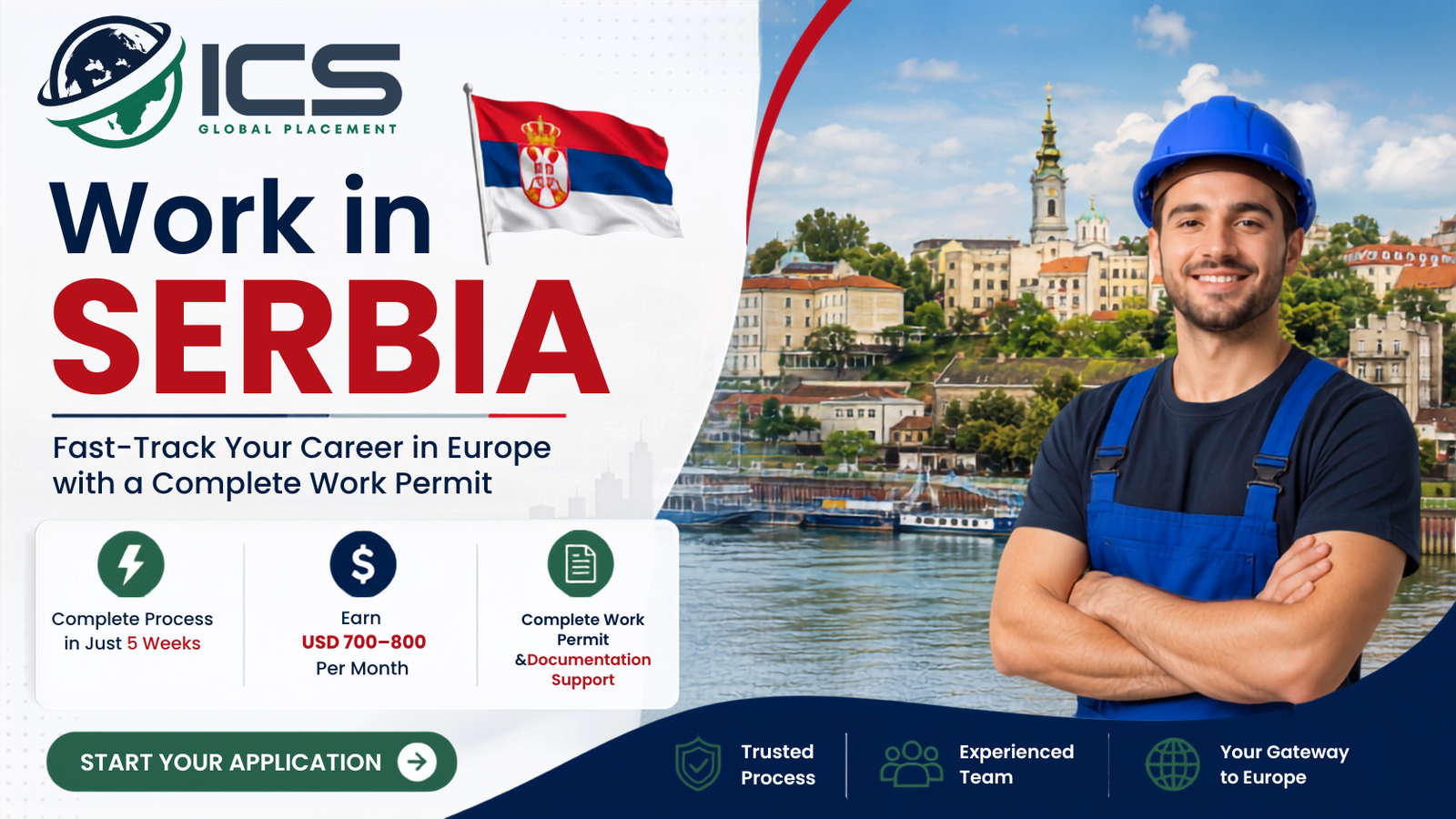 ICS
GLOBAL PLACEMENT

Work in
SERBIA

Fast-Track Your Career in Europe with a Complete Work Permit

Complete Process in Just 5 Weeks

Earn
USD 700–800
Per Month

Complete Work Permit &Documentation Support

START YOUR APPLICATION

Trusted Process

Experienced Team

Your Gateway to Europe